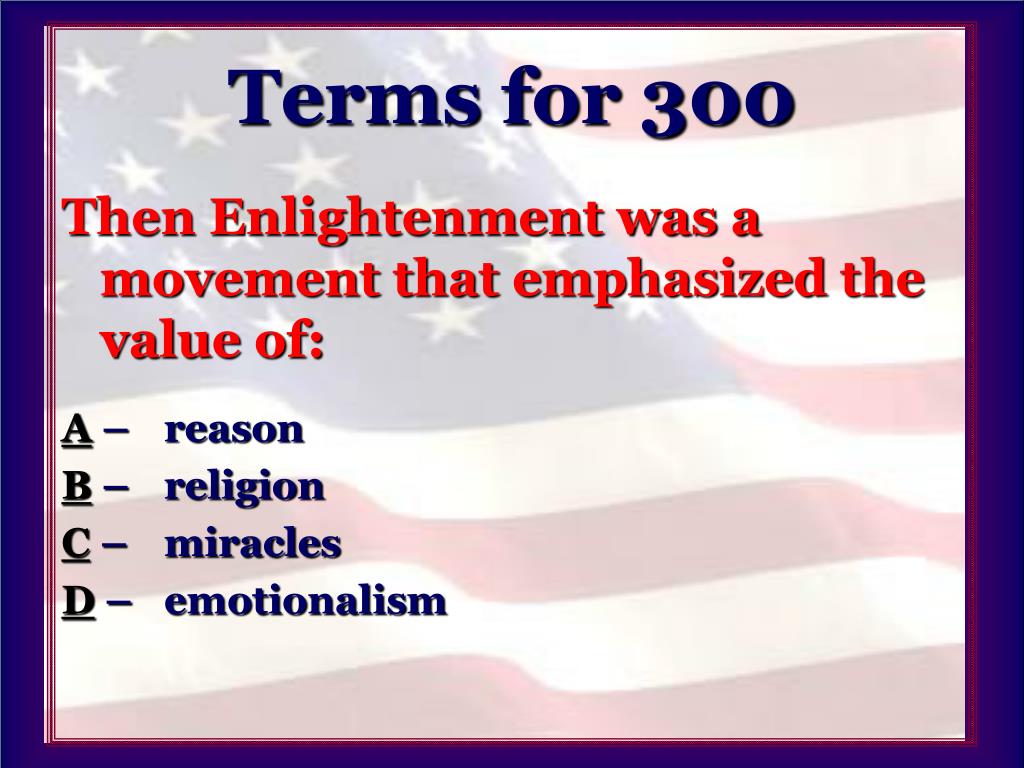 Terms for 300

Then Enlightenment was a movement that emphasized the value of:

A – reason
B – religion
C – miracles
D – emotionalism